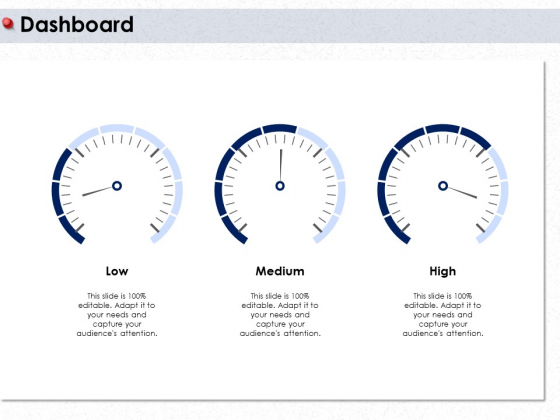 Dashboard

Low

This slide is 100% editable. Adapt it to your needs and capture your audience's attention.

Medium

This slide is 100% editable. Adapt it to your needs and capture your audience's attention.

High

This slide is 100% editable. Adapt it to your needs and capture your audience's attention.